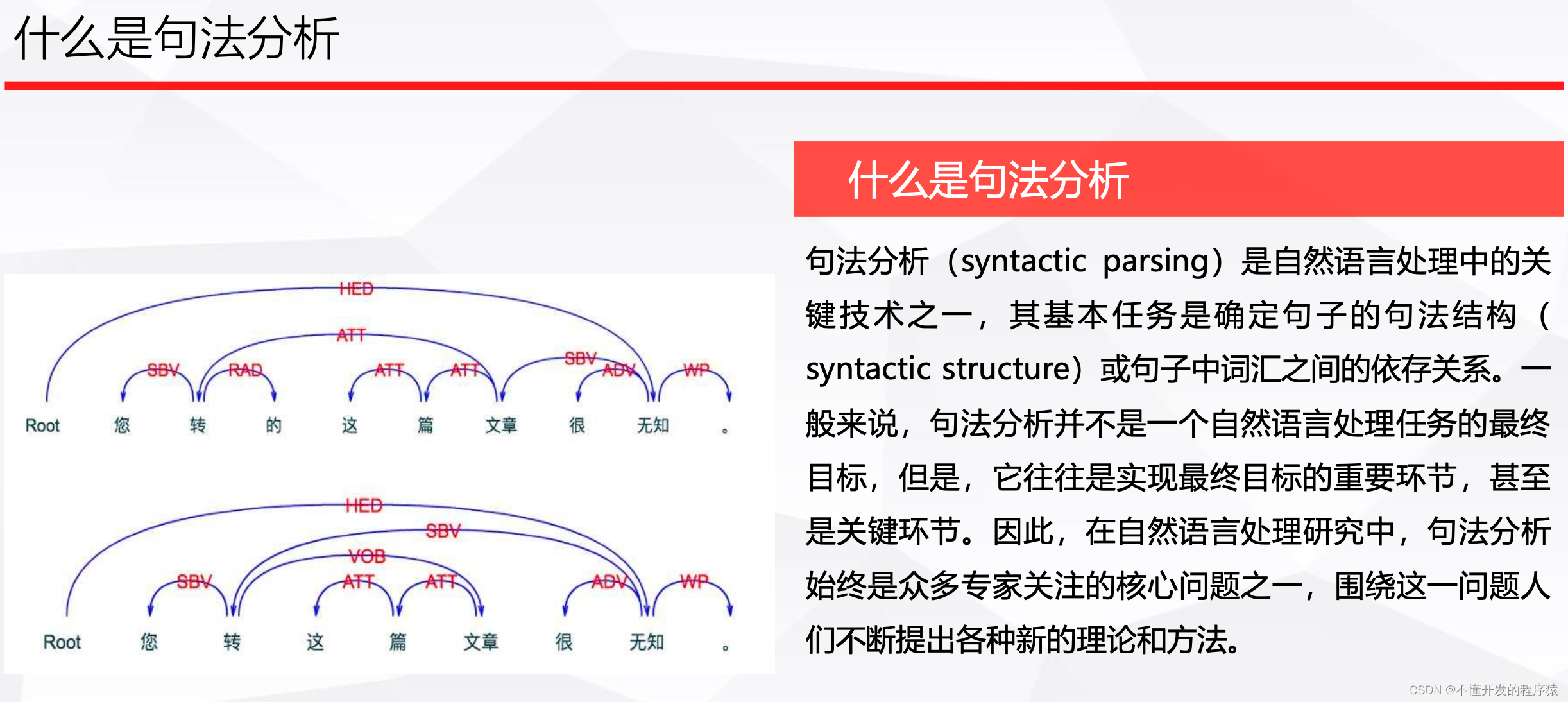 什么是句法分析

HED
ATT
SBV RAD ATT ATT SBV ADV WP
Root 您 转 的 这 篇 文章 很 无知 。

HED
SBV
VOB
SBV ATT ATT ADV WP
Root 您 转 这 篇 文章 很 无知 。

什么是句法分析

句法分析（syntactic parsing）是自然语言处理中的关键技术之一，其基本任务是确定句子的句法结构（syntactic structure）或句子中词汇之间的依存关系。一般来说，句法分析并不是一个自然语言处理任务的最终目标，但是，它往往是实现最终目标的重要环节，甚至是关键环节。因此，在自然语言处理研究中，句法分析始终是众多专家关注的核心问题之一，围绕这一问题人们不断提出各种新的理论和方法。

CSDN @不懂开发的程序猿